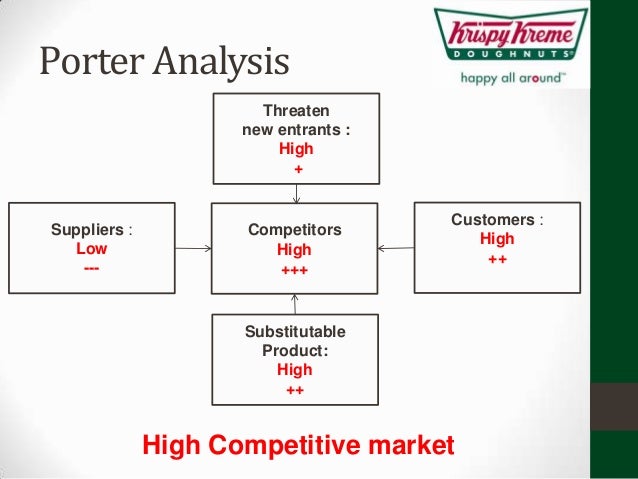 Porter Analysis

Krispy Kreme
DOUGHNUTS®
happy all around™

Threaten
new entrants :
High
+

Suppliers :
Low
---

Competitors
High
+++

Customers :
High
++

Substitutable
Product:
High
++

High Competitive market